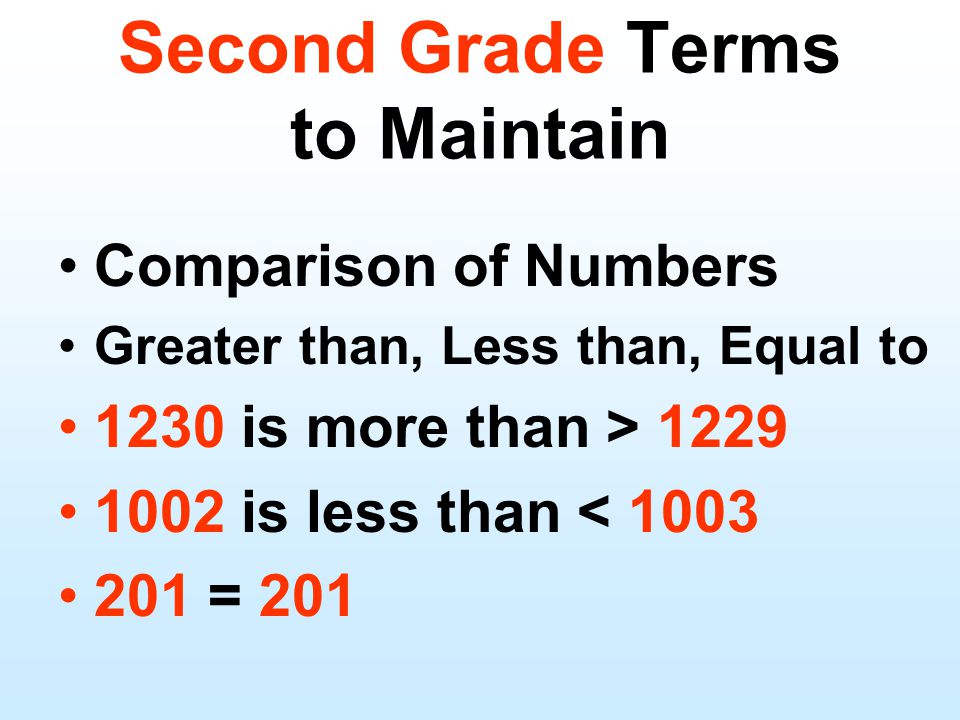 Second Grade Terms to Maintain

• Comparison of Numbers
• Greater than, Less than, Equal to
• 1230 is more than > 1229
• 1002 is less than < 1003
• 201 = 201